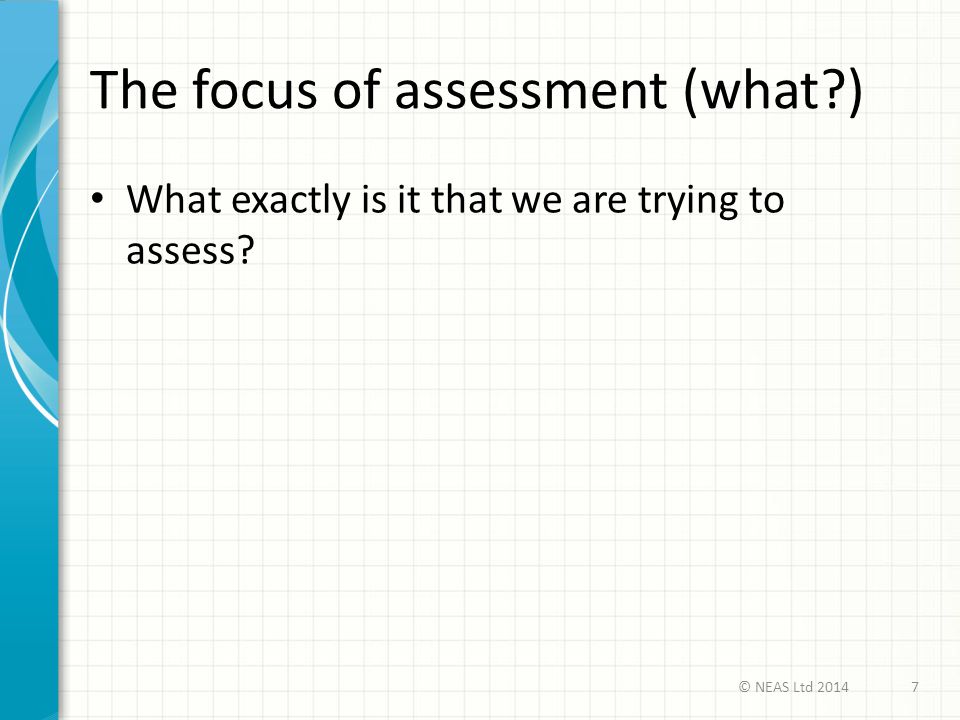 The focus of assessment (what?)

• What exactly is it that we are trying to assess?

© NEAS Ltd 2014

7